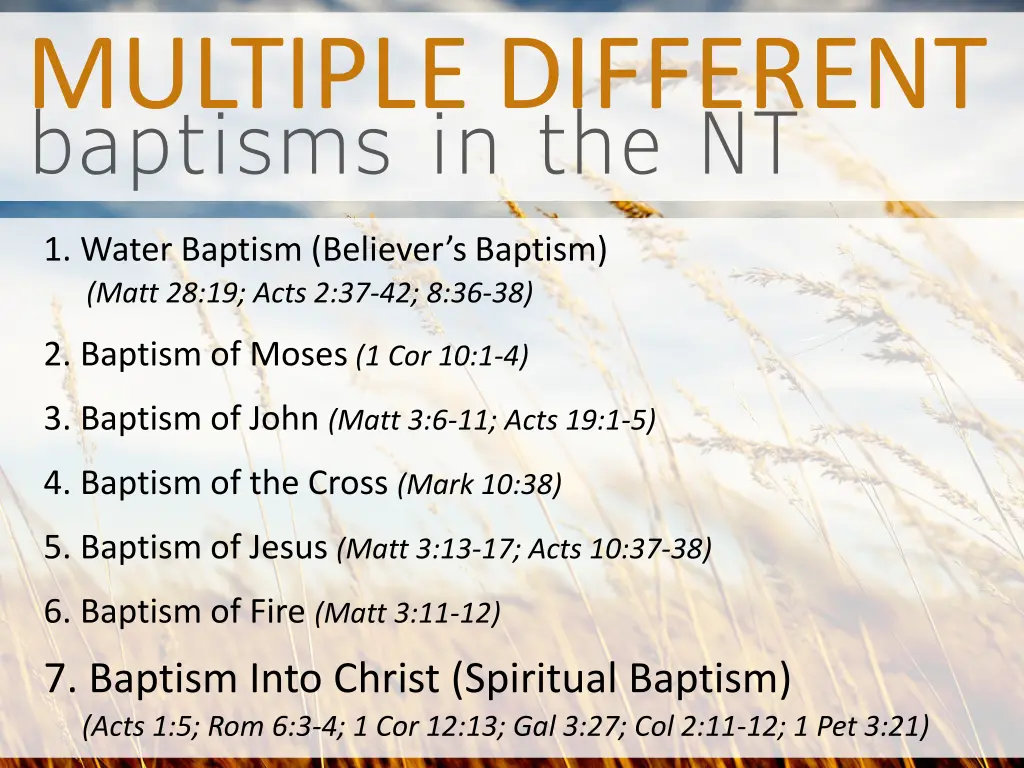 MULTIPLE DIFFERENT
baptisms in the NT

1. Water Baptism (Believer's Baptism) (Matt 28:19; Acts 2:37-42; 8:36-38)

2. Baptism of Moses (1 Cor 10:1-4)

3. Baptism of John (Matt 3:6-11; Acts 19:1-5)

4. Baptism of the Cross (Mark 10:38)

5. Baptism of Jesus (Matt 3:13-17; Acts 10:37-38)

6. Baptism of Fire (Matt 3:11-12)

7. Baptism Into Christ (Spiritual Baptism) (Acts 1:5; Rom 6:3-4; 1 Cor 12:13; Gal 3:27; Col 2:11-12; 1 Pet 3:21)